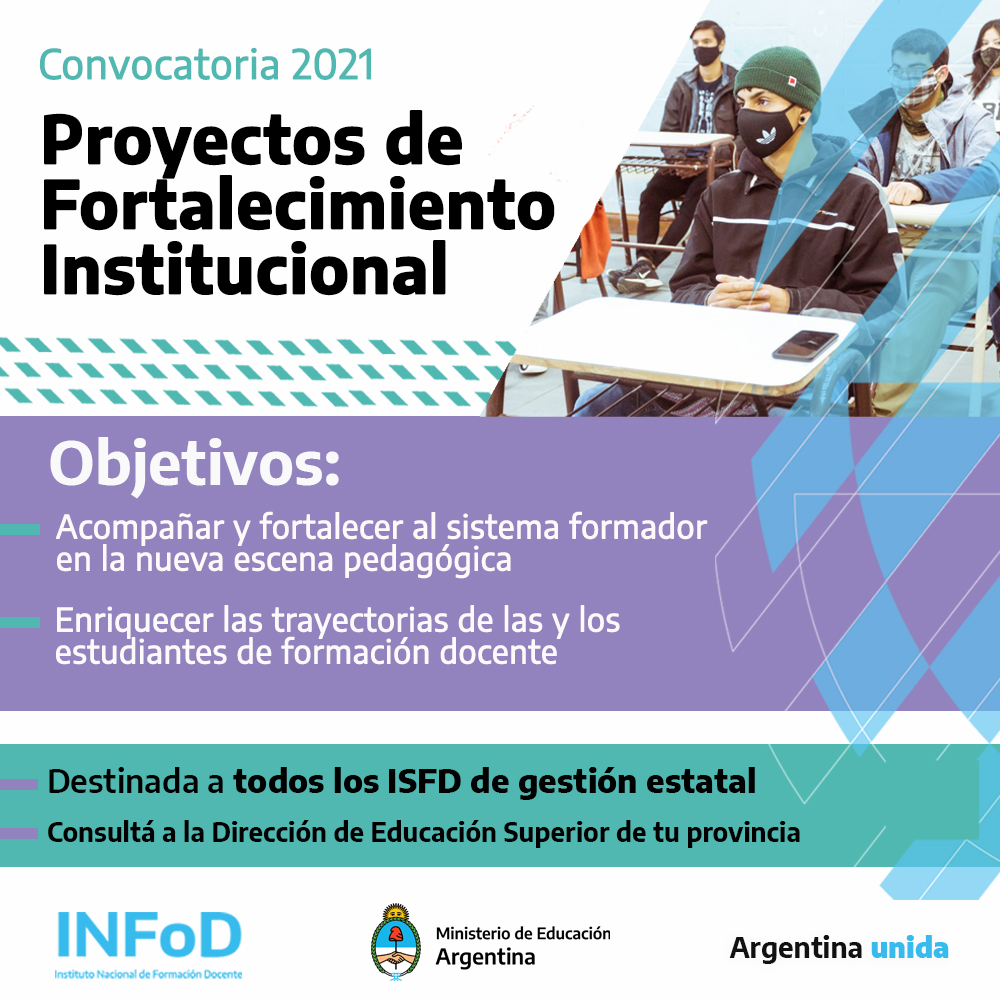 Convocatoria 2021

Proyectos de Fortalecimiento Institucional

Objetivos:

Acompañar y fortalecer al sistema formador en la nueva escena pedagógica

Enriquecer las trayectorias de las y los estudiantes de formación docente

Destinada a todos los ISFD de gestión estatal

Consultá a la Dirección de Educación Superior de tu provincia

INFoD
Instituto Nacional de Formación Docente

Ministerio de Educación
Argentina

Argentina unida